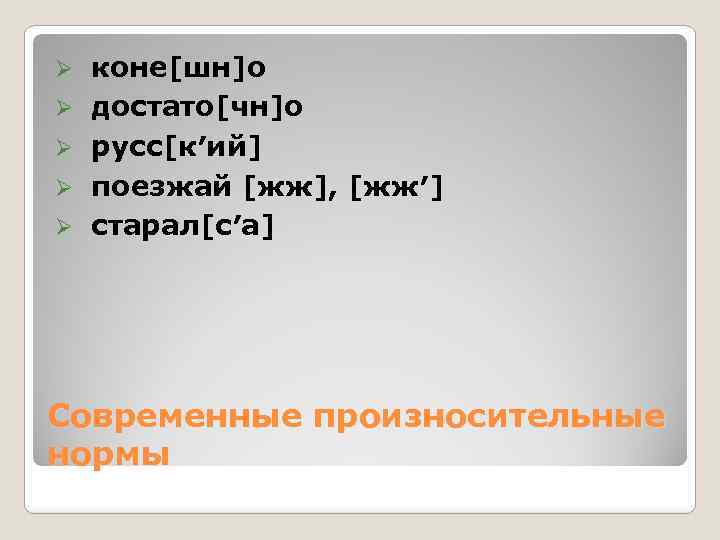 ➢ коне[шн]о
➢ достато[чн]о
➢ русс[к’ий]
➢ поезжай [жж], [жж’]
➢ старал[с’а]

Современные произносительные нормы